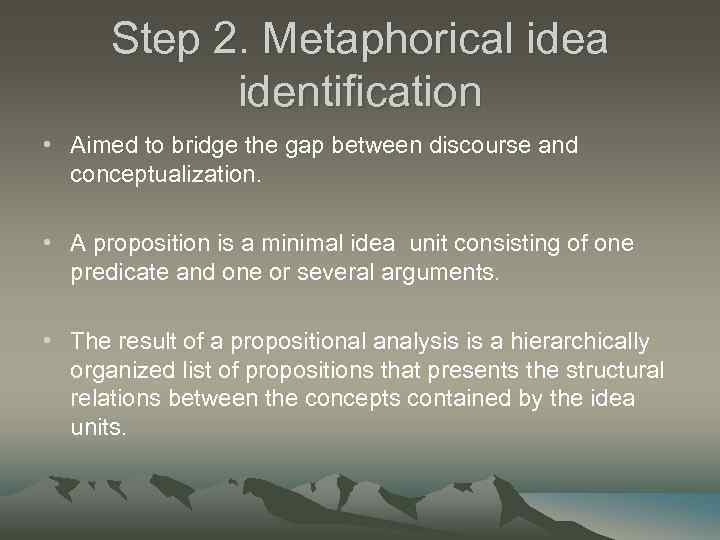 Step 2. Metaphorical idea identification

• Aimed to bridge the gap between discourse and conceptualization.

• A proposition is a minimal idea  unit consisting of one predicate and one or several arguments.

• The result of a propositional analysis is a hierarchically organized list of propositions that presents the structural relations between the concepts contained by the idea units.